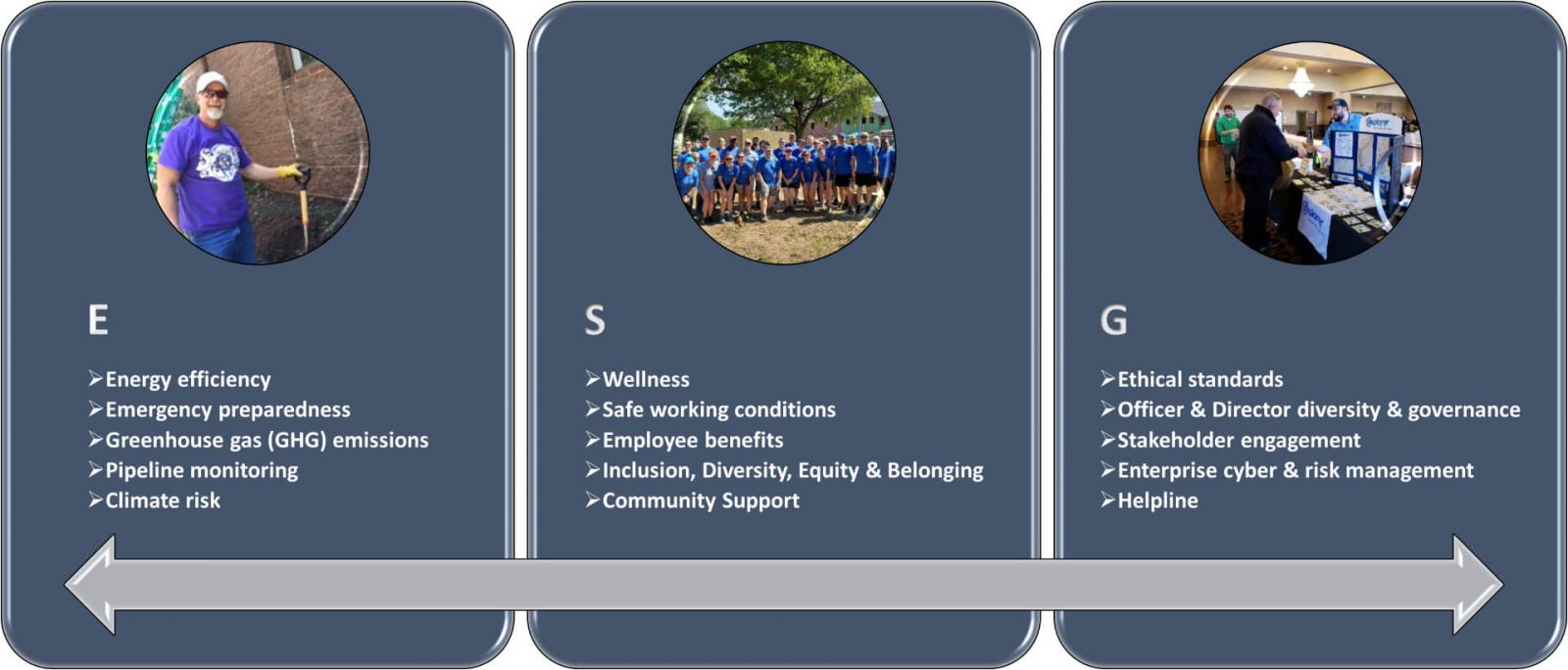 E

➢Energy efficiency
➢Emergency preparedness
➢Greenhouse gas (GHG) emissions
➢Pipeline monitoring
➢Climate risk

S

➢Wellness
➢Safe working conditions
➢Employee benefits
➢Inclusion, Diversity, Equity & Belonging
➢Community Support

G

➢Ethical standards
➢Officer & Director diversity & governance
➢Stakeholder engagement
➢Enterprise cyber & risk management
➢Helpline